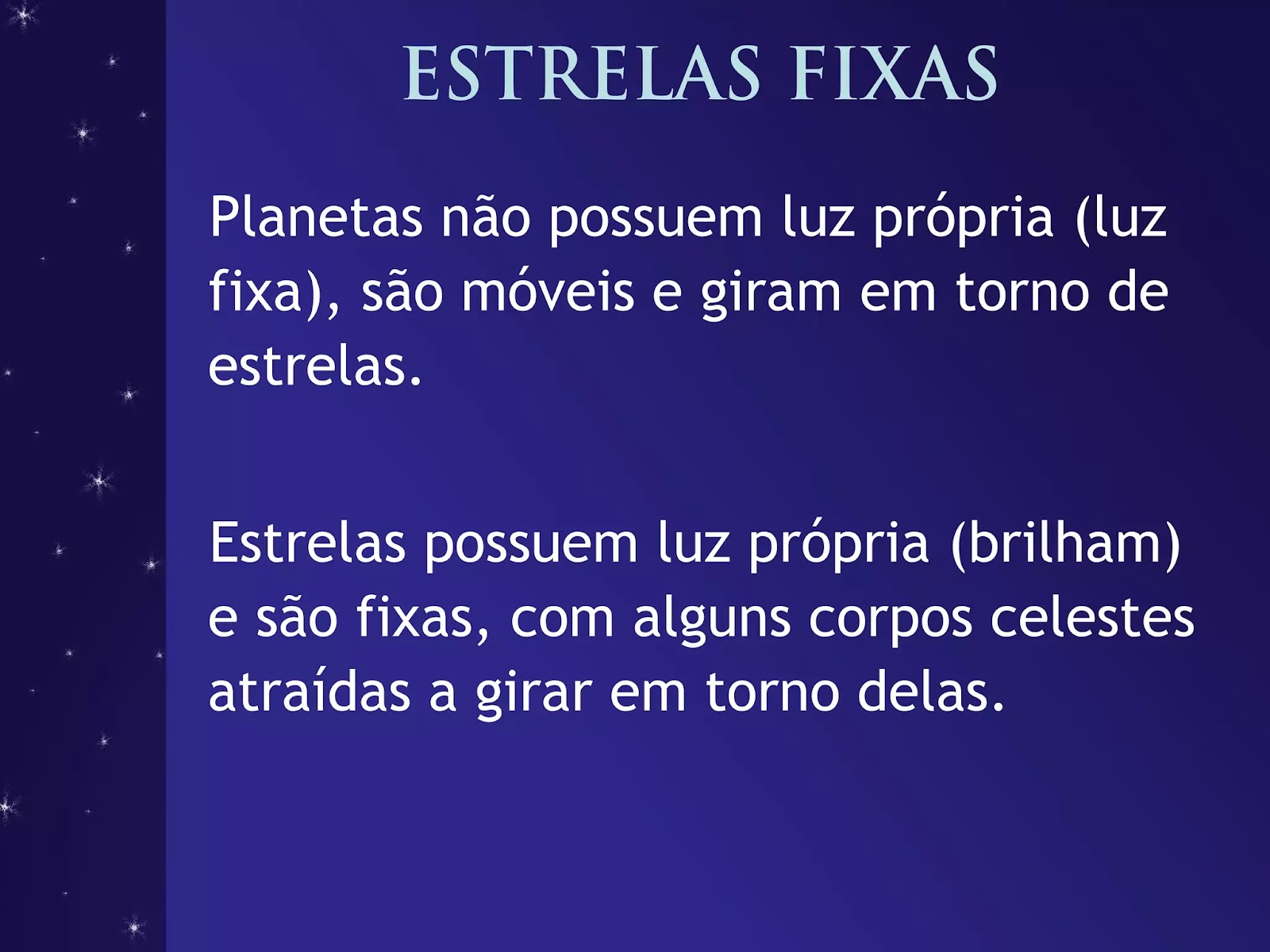 ESTRELAS FIXAS

Planetas não possuem luz própria (luz fixa), são móveis e giram em torno de estrelas.

Estrelas possuem luz própria (brilham) e são fixas, com alguns corpos celestes atraídas a girar em torno delas.